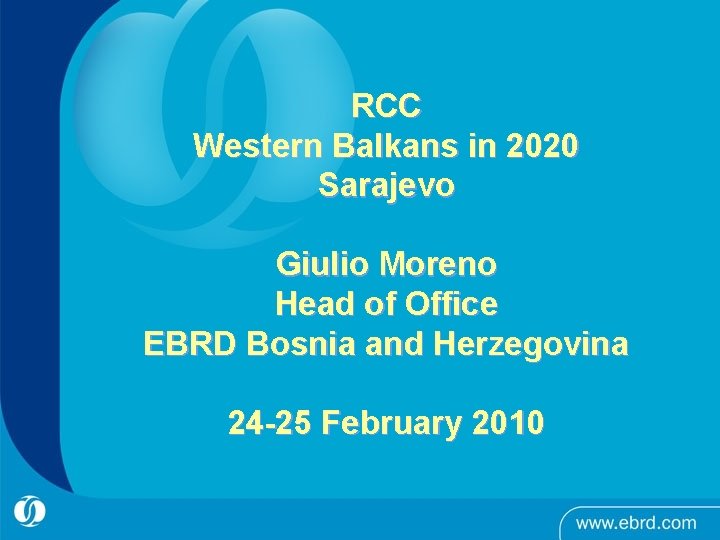 RCC
Western Balkans in 2020
Sarajevo

Giulio Moreno
Head of Office
EBRD Bosnia and Herzegovina

24-25 February 2010

www.ebrd.com